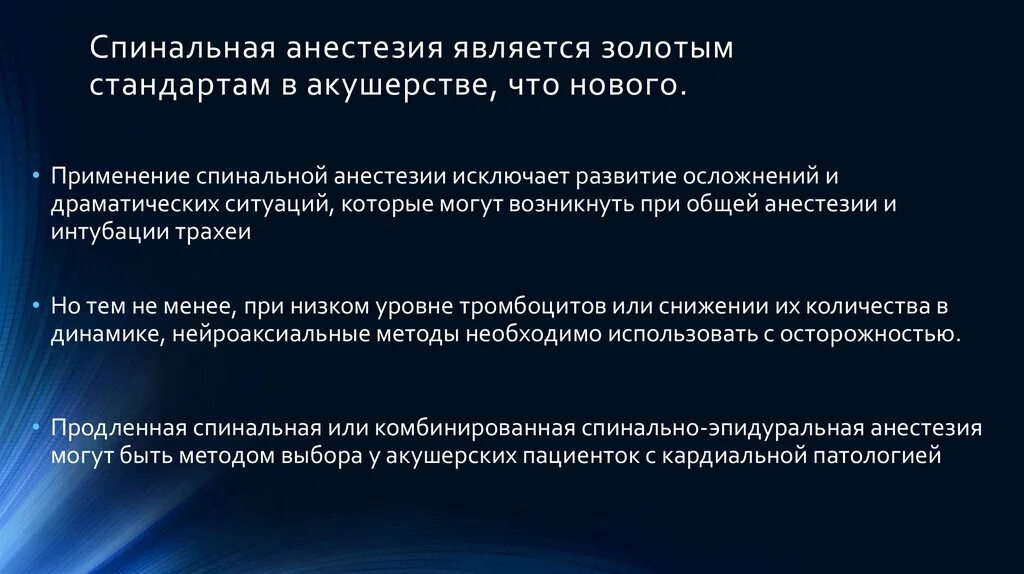 Спинальная анестезия является золотым стандартам в акушерстве, что нового.

• Применение спинальной анестезии исключает развитие осложнений и драматических ситуаций, которые могут возникнуть при общей анестезии и интубации трахеи

• Но тем не менее, при низком уровне тромбоцитов или снижении их количества в динамике, нейроаксиальные методы необходимо использовать с осторожностью.

• Продленная спинальная или комбинированная спинально-эпидуральная анестезия могут быть методом выбора у акушерских пациенток с кардиальной патологией